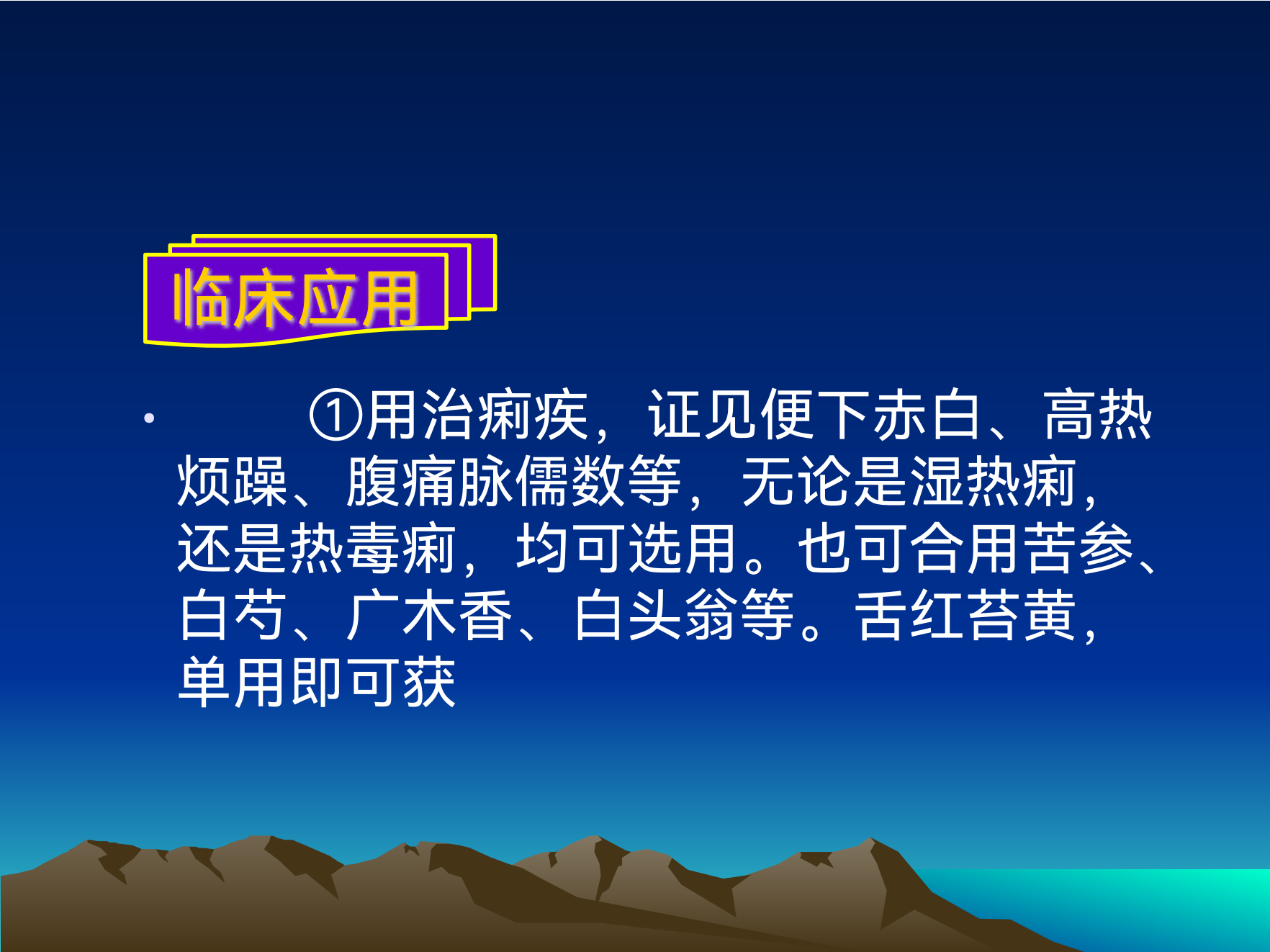 临床应用

• ①用治痢疾，证见便下赤白、高热烦躁、腹痛脉儒数等，无论是湿热痢，还是热毒痢，均可选用。也可合用苦参、白芍、广木香、白头翁等。舌红苔黄，单用即可获